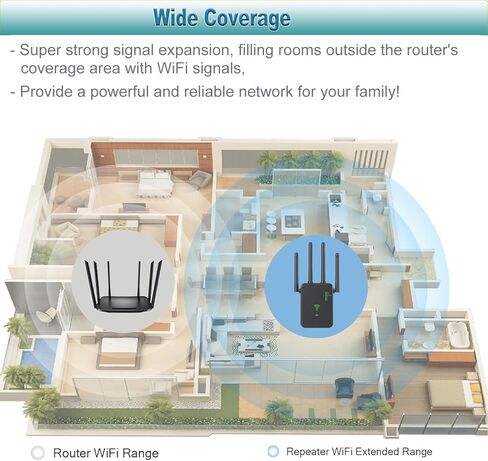 Wide Coverage

- Super strong signal expansion, filling rooms outside the router's coverage area with WiFi signals,

- Provide a powerful and reliable network for your family!

Router WiFi Range

Repeater WiFi Extended Range